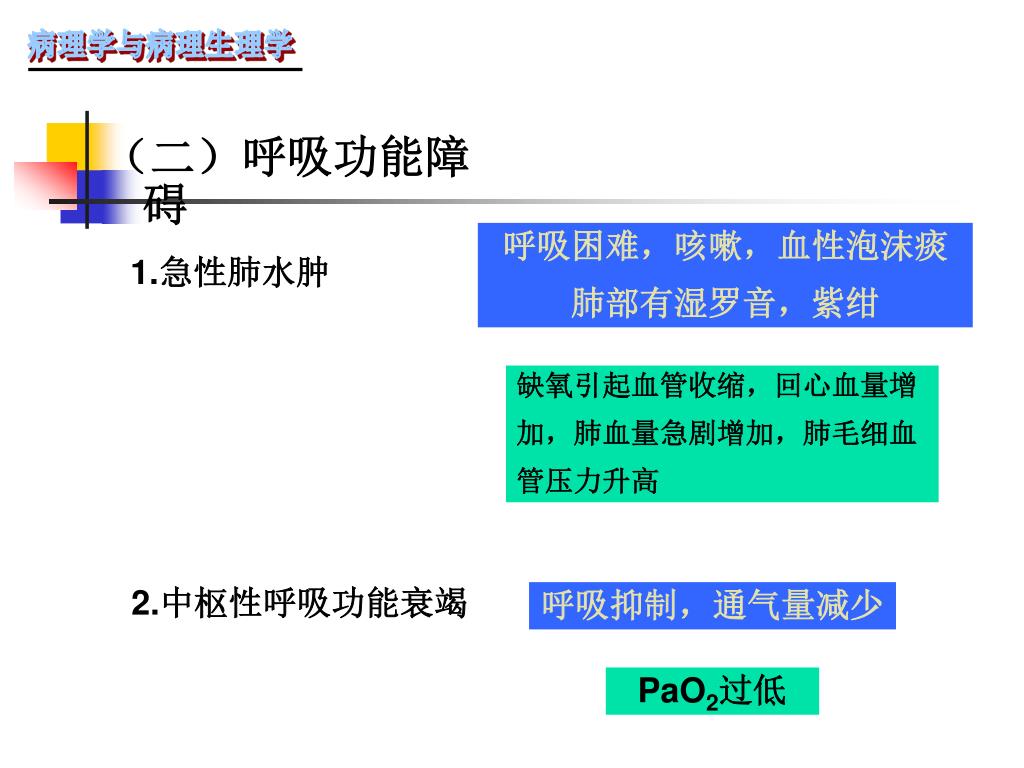 病理学与病理生理学

（二）呼吸功能障碍

1.急性肺水肿

呼吸困难，咳嗽，血性泡沫痰
肺部有湿罗音，紫绀

缺氧引起血管收缩，回心血量增加，肺血量急剧增加，肺毛细血管压力升高

2.中枢性呼吸功能衰竭

呼吸抑制，通气量减少

$PaO_2$过低